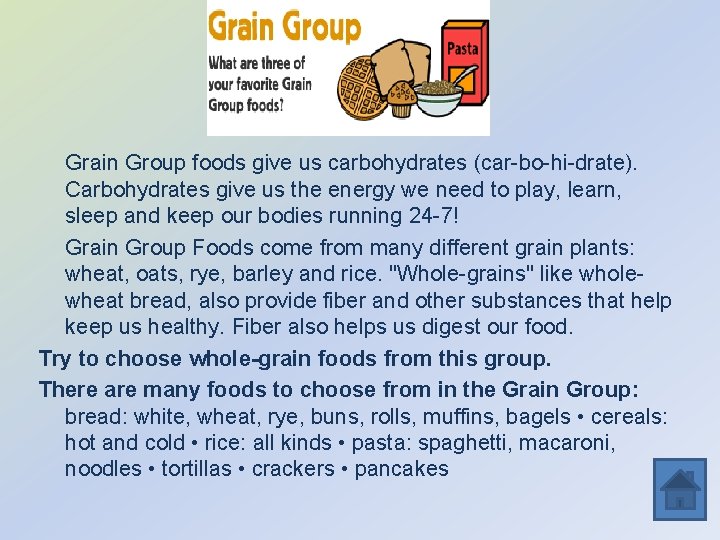 Grain Group

What are three of your favorite Grain Group foods?

Pasta

Grain Group foods give us carbohydrates (car-bo-hi-drate). Carbohydrates give us the energy we need to play, learn, sleep and keep our bodies running 24-7!

Grain Group Foods come from many different grain plants: wheat, oats, rye, barley and rice. "Whole-grains" like whole-wheat bread, also provide fiber and other substances that help keep us healthy. Fiber also helps us digest our food.

Try to choose whole-grain foods from this group.

There are many foods to choose from in the Grain Group: bread: white, wheat, rye, buns, rolls, muffins, bagels • cereals: hot and cold • rice: all kinds • pasta: spaghetti, macaroni, noodles • tortillas • crackers • pancakes